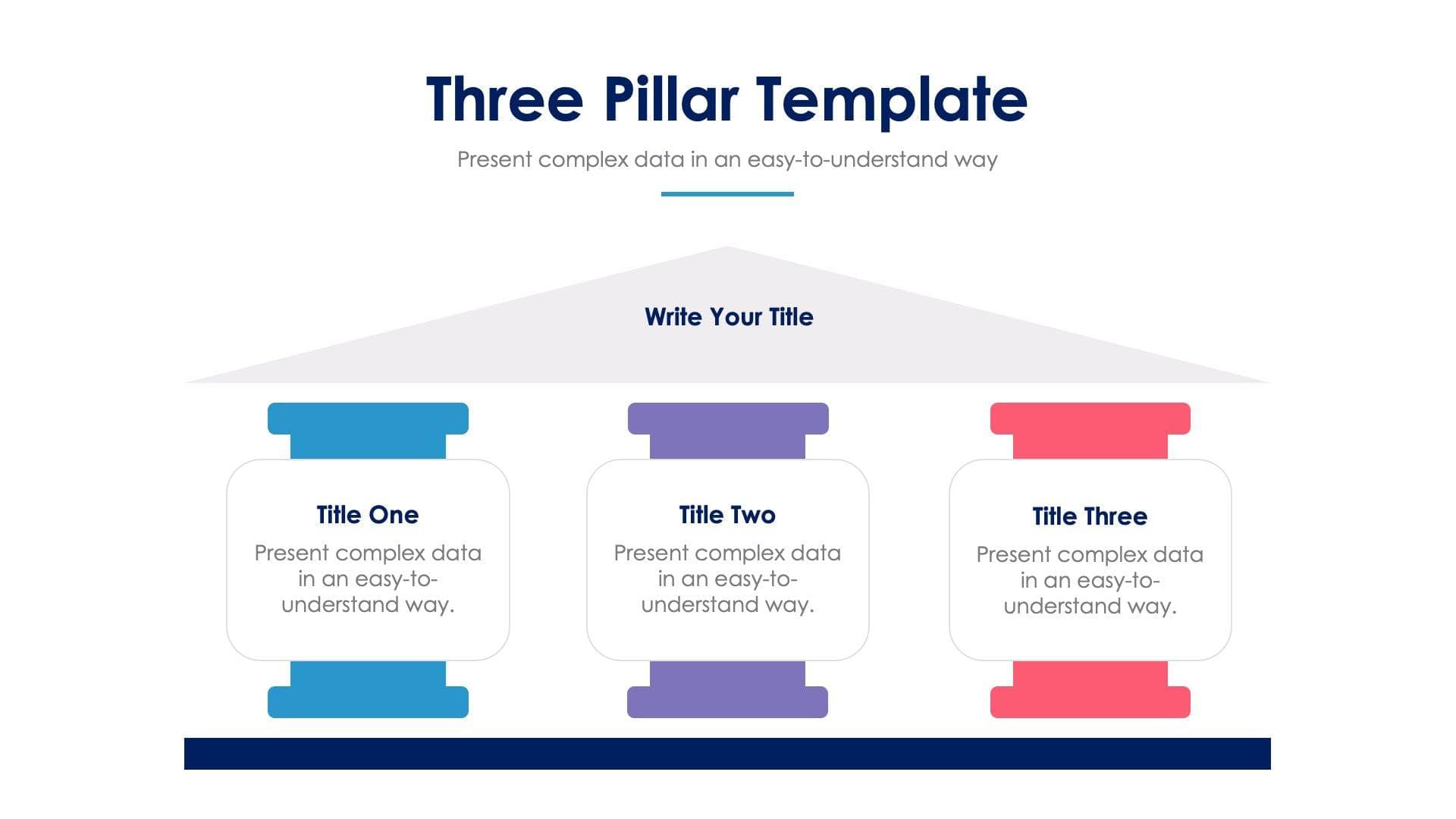 Three Pillar Template

Present complex data in an easy-to-understand way

Write Your Title

Title One

Present complex data in an easy-to-understand way.

Title Two

Present complex data in an easy-to-understand way.

Title Three

Present complex data in an easy-to-understand way.